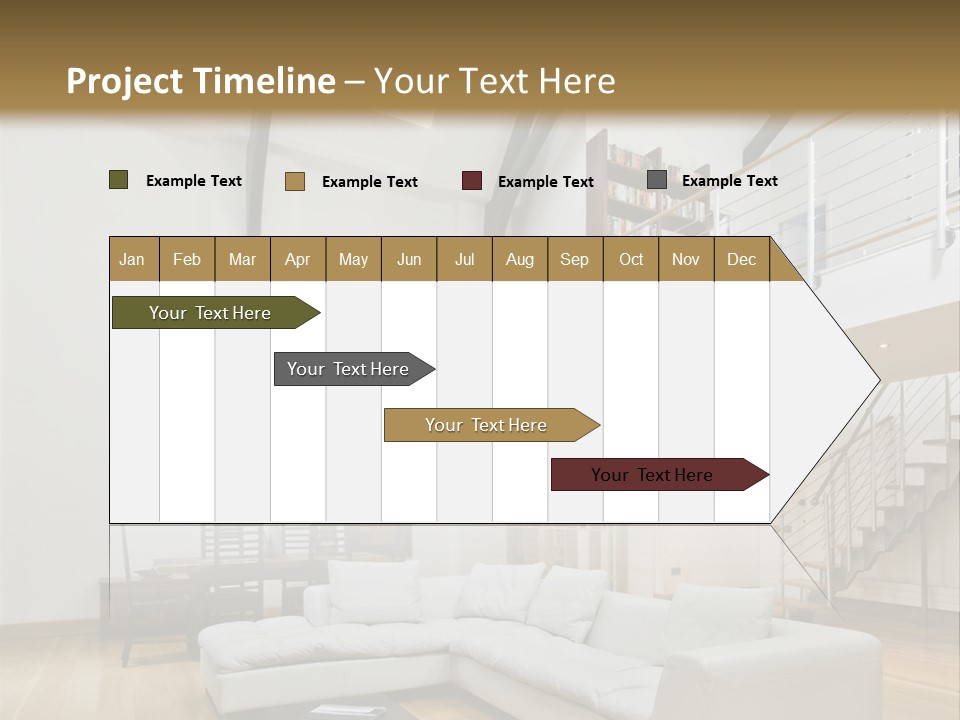 Project Timeline – Your Text Here

Example Text
Example Text
Example Text
Example Text

| Jan | Feb | Mar | Apr | May | Jun | Jul | Aug | Sep | Oct | Nov | Dec |
|---|---|---|---|---|---|---|---|---|---|---|---|

Your Text Here
Your Text Here
Your Text Here
Your Text Here